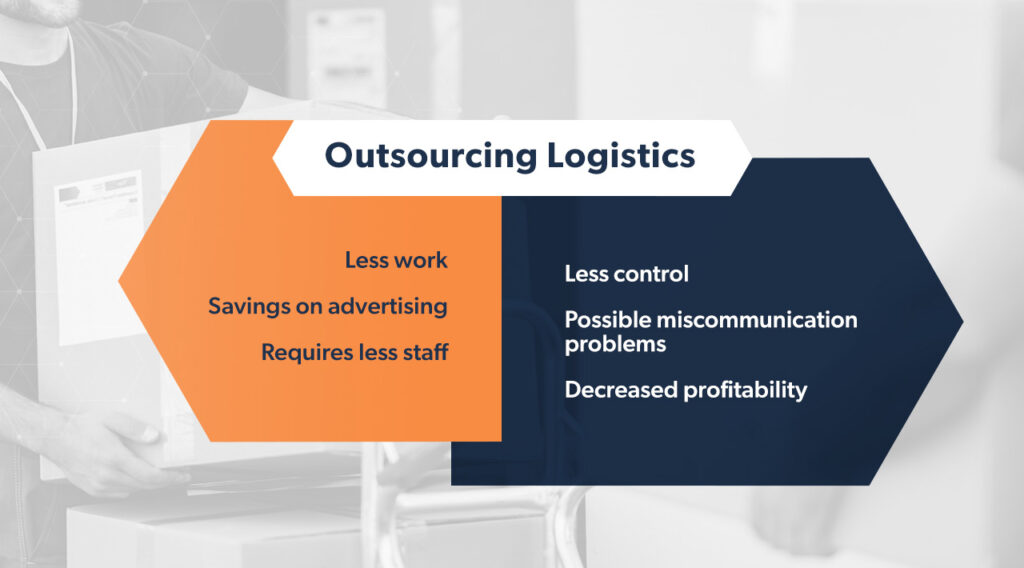 Outsourcing Logistics

Less work

Savings on advertising

Requires less staff

Less control

Possible miscommunication problems

Decreased profitability